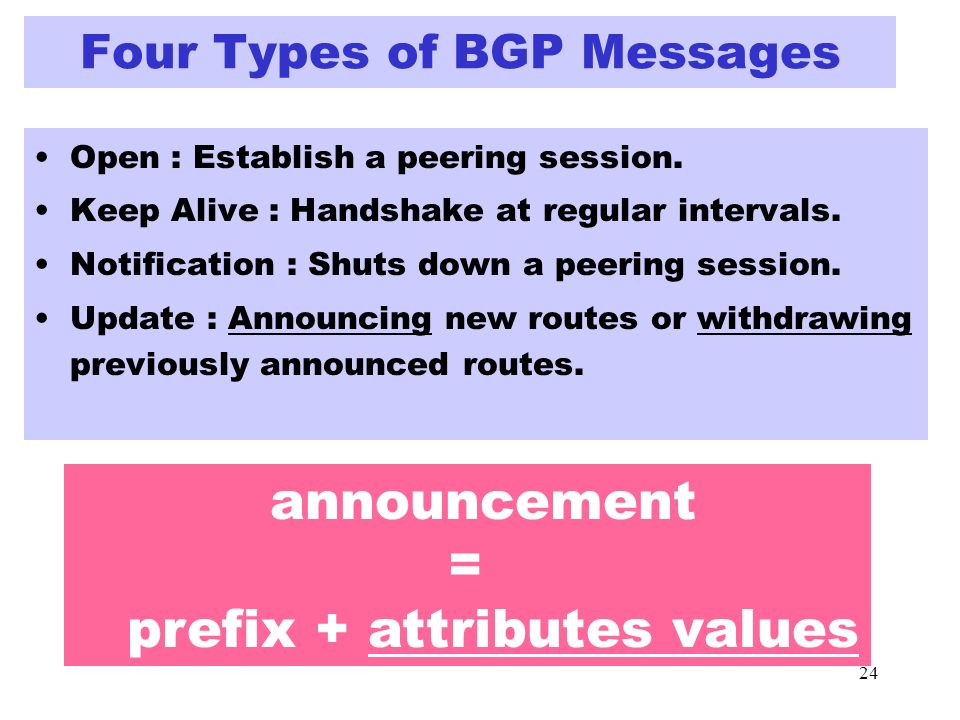 Four Types of BGP Messages

• Open : Establish a peering session.
• Keep Alive : Handshake at regular intervals.
• Notification : Shuts down a peering session.
• Update : Announcing new routes or withdrawing previously announced routes.

announcement
=
prefix + attributes values

24